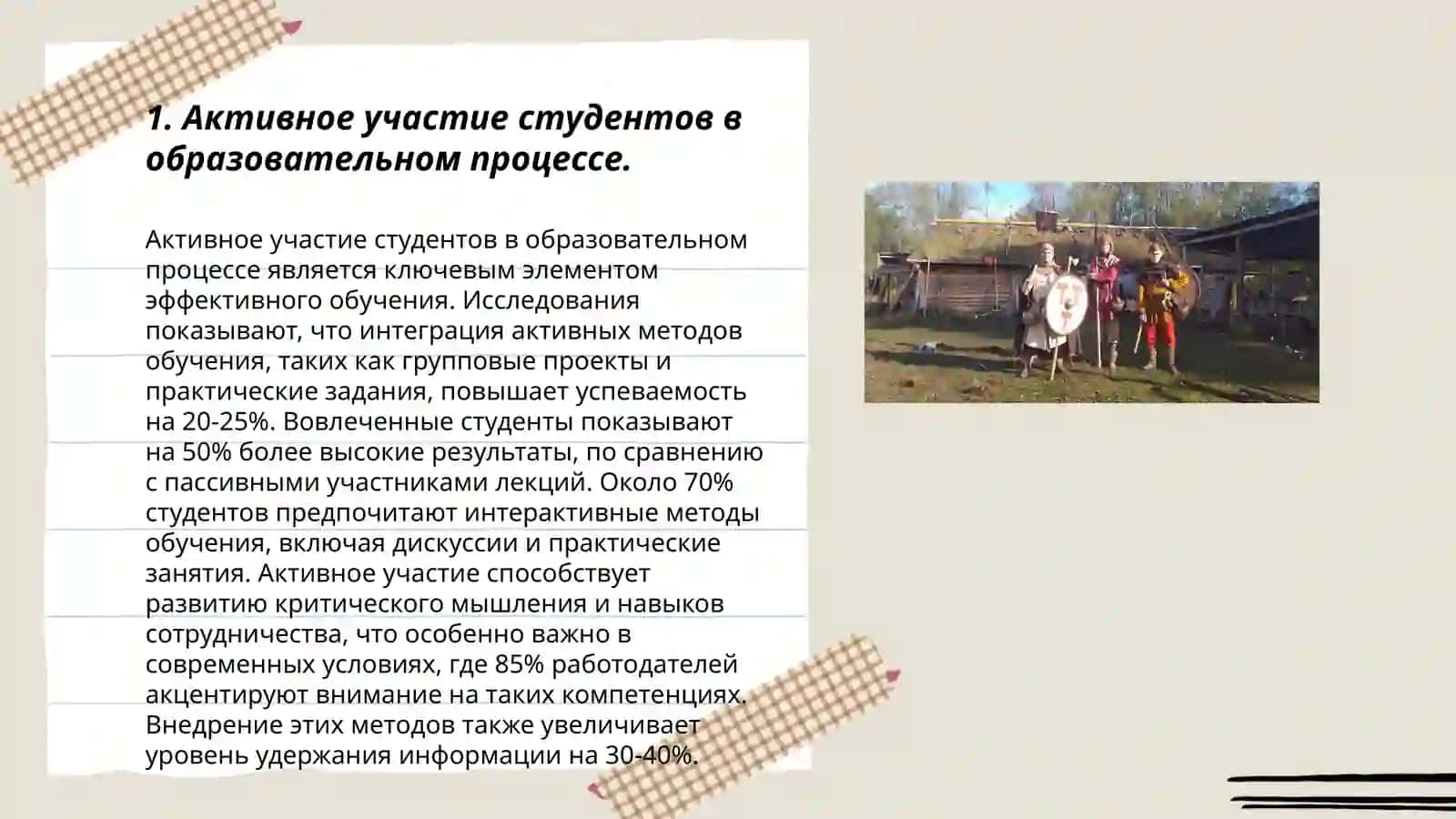 1. Активное участие студентов в образовательном процессе.

Активное участие студентов в образовательном процессе является ключевым элементом эффективного обучения. Исследования показывают, что интеграция активных методов обучения, таких как групповые проекты и практические задания, повышает успеваемость на 20-25%. Вовлеченные студенты показывают на 50% более высокие результаты, по сравнению с пассивными участниками лекций. Около 70% студентов предпочитают интерактивные методы обучения, включая дискуссии и практические занятия. Активное участие способствует развитию критического мышления и навыков сотрудничества, что особенно важно в современных условиях, где 85% работодателей акцентируют внимание на таких компетенциях. Внедрение этих методов также увеличивает уровень удержания информации на 30-40%.